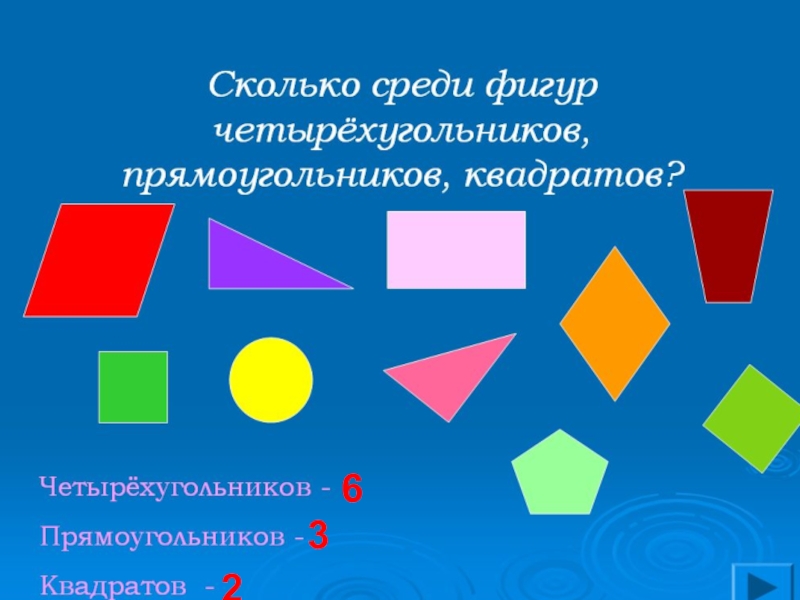 Сколько среди фигур четырёхугольников, прямоугольников, квадратов?

Четырёхугольников - 6

Прямоугольников - 3

Квадратов - 2